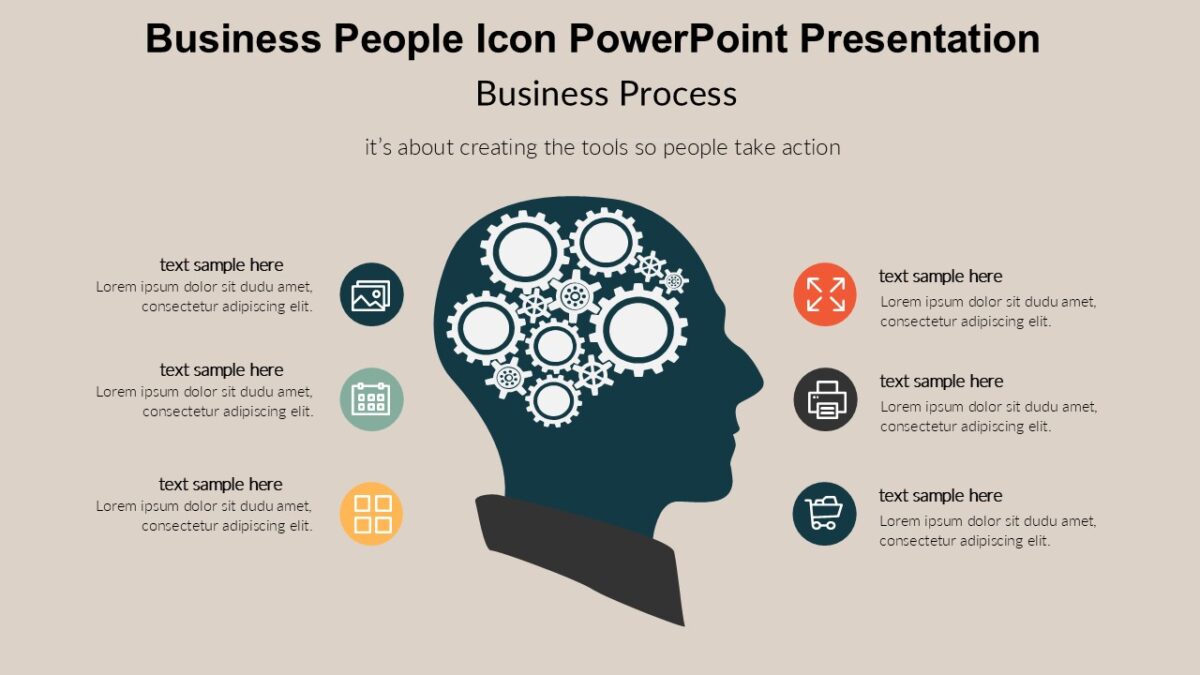 Business People Icon PowerPoint Presentation

Business Process

it's about creating the tools so people take action

text sample here
Lorem ipsum dolor sit dudu amet, consectetur adipiscing elit.

text sample here
Lorem ipsum dolor sit dudu amet, consectetur adipiscing elit.

text sample here
Lorem ipsum dolor sit dudu amet, consectetur adipiscing elit.

text sample here
Lorem ipsum dolor sit dudu amet, consectetur adipiscing elit.

text sample here
Lorem ipsum dolor sit dudu amet, consectetur adipiscing elit.

text sample here
Lorem ipsum dolor sit dudu amet, consectetur adipiscing elit.